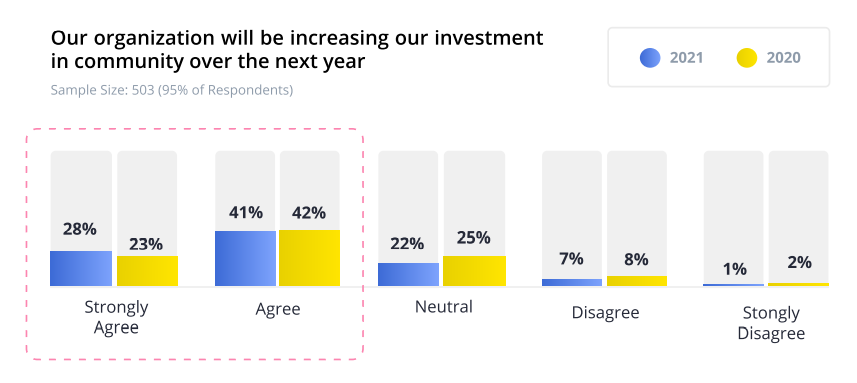 Our organization will be increasing our investment in community over the next year

Sample Size: 503 (95% of Respondents)

2021 2020

28% 23%
Strongly Agree

41% 42%
Agree

22% 25%
Neutral

7% 8%
Disagree

1% 2%
Stongly Disagree